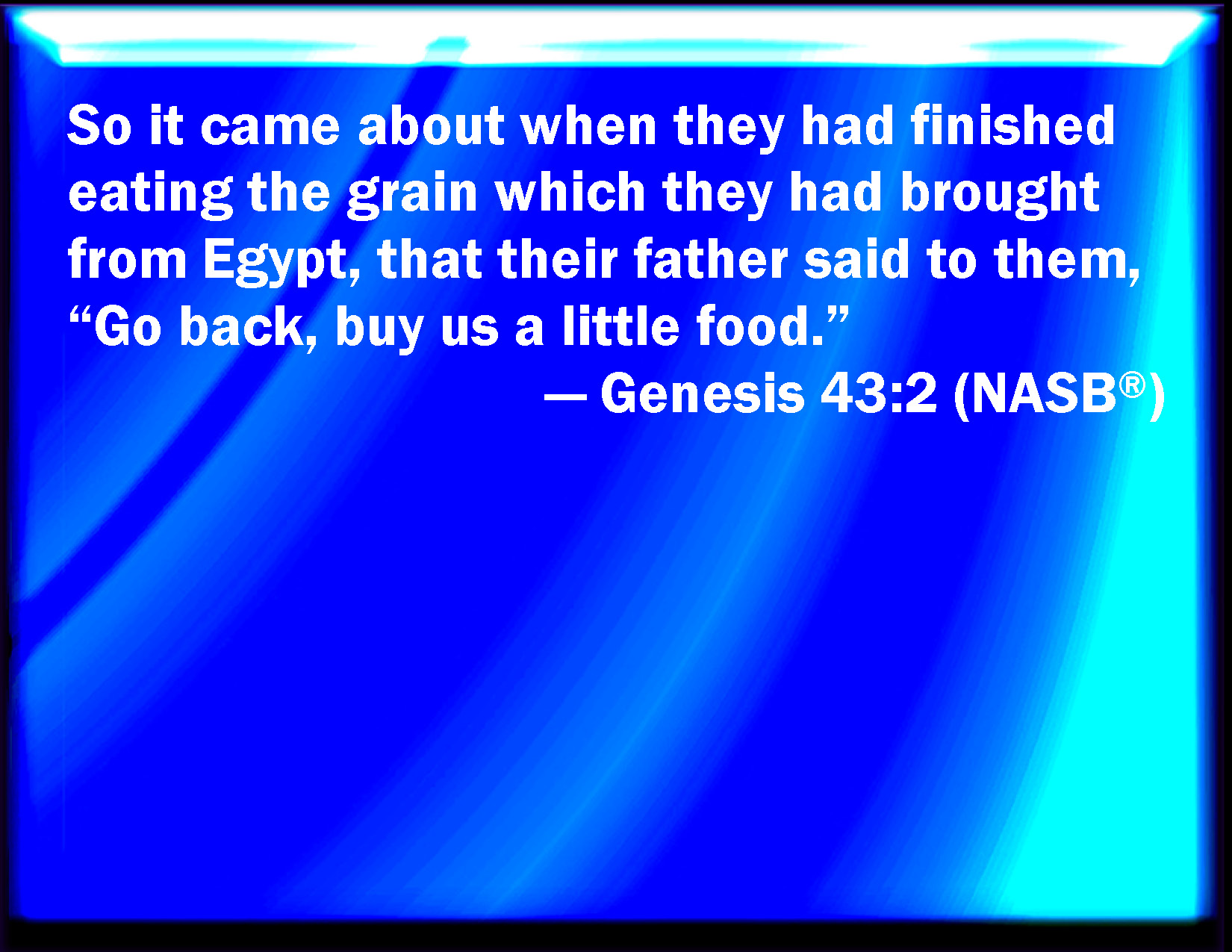 So it came about when they had finished eating the grain which they had brought from Egypt, that their father said to them, “Go back, buy us a little food.”

— Genesis 43:2 (NASB®)